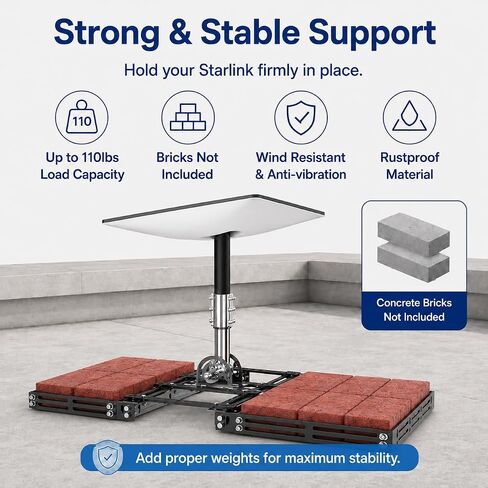 Strong & Stable Support

Hold your Starlink firmly in place.

110

Up to 110lbs Load Capacity

Bricks Not Included

Wind Resistant & Anti-vibration

Rustproof Material

Concrete Bricks Not Included

Add proper weights for maximum stability.